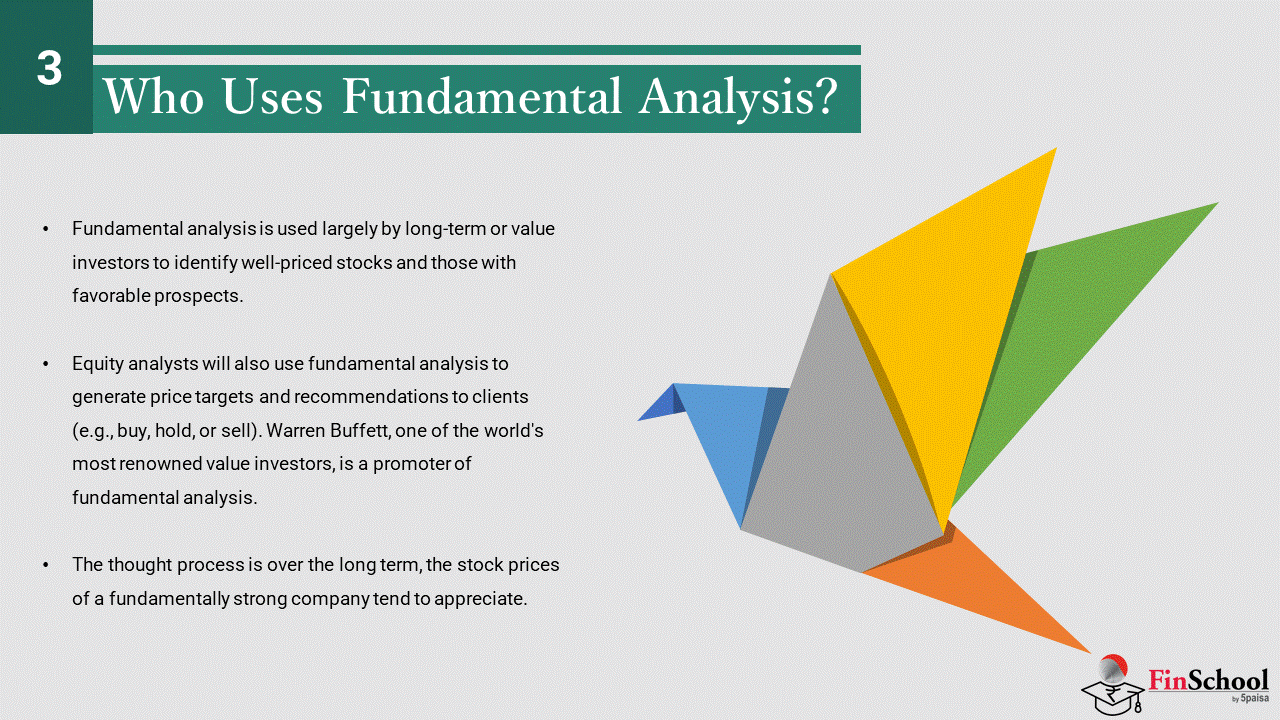 3

Who Uses Fundamental Analysis?

• Fundamental analysis is used largely by long-term or value investors to identify well-priced stocks and those with favorable prospects.

• Equity analysts will also use fundamental analysis to generate price targets and recommendations to clients (e.g., buy, hold, or sell). Warren Buffett, one of the world's most renowned value investors, is a promoter of fundamental analysis.

• The thought process is over the long term, the stock prices of a fundamentally strong company tend to appreciate.

FinSchool by 5paisa